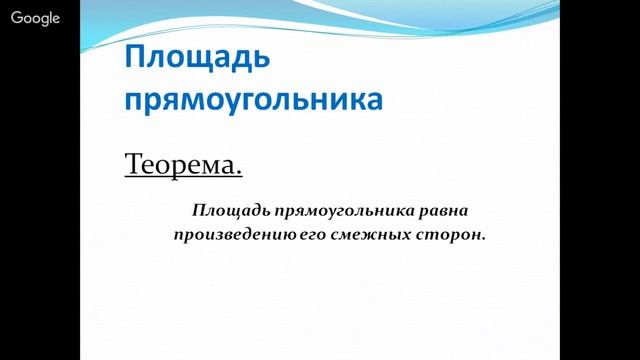 Google

Площадь прямоугольника

Теорема.

Площадь прямоугольника равна произведению его смежных сторон.